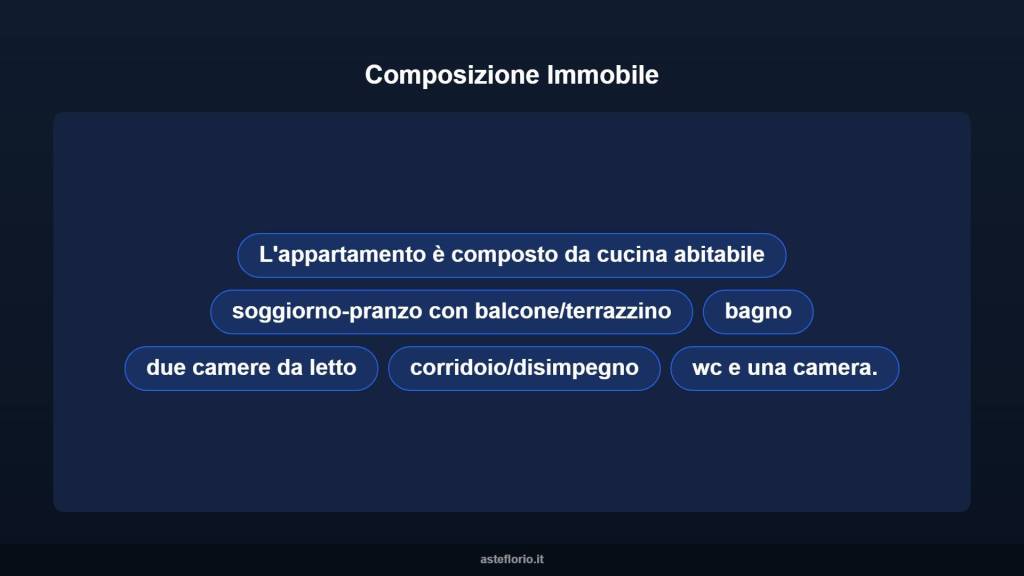 Composizione Immobile

L'appartamento è composto da cucina abitabile

soggiorno-pranzo con balcone/terrazzino

bagno

due camere da letto

corridoio/disimpegno

wc e una camera.

asteflorio.it